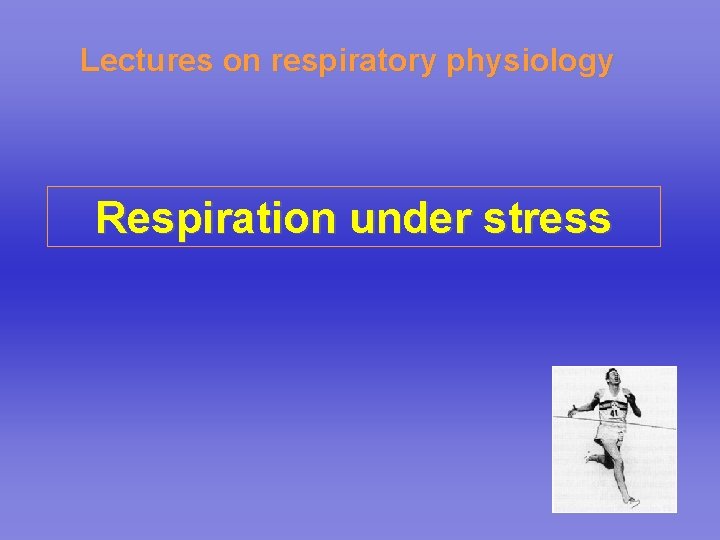 Lectures on respiratory physiology

Respiration under stress

41